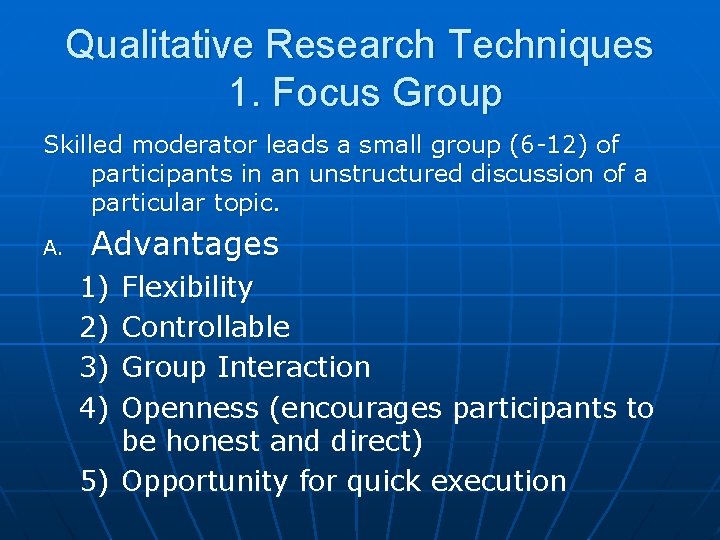 Qualitative Research Techniques
1. Focus Group

Skilled moderator leads a small group (6-12) of participants in an unstructured discussion of a particular topic.

A. Advantages
1) Flexibility
2) Controllable
3) Group Interaction
4) Openness (encourages participants to be honest and direct)
5) Opportunity for quick execution